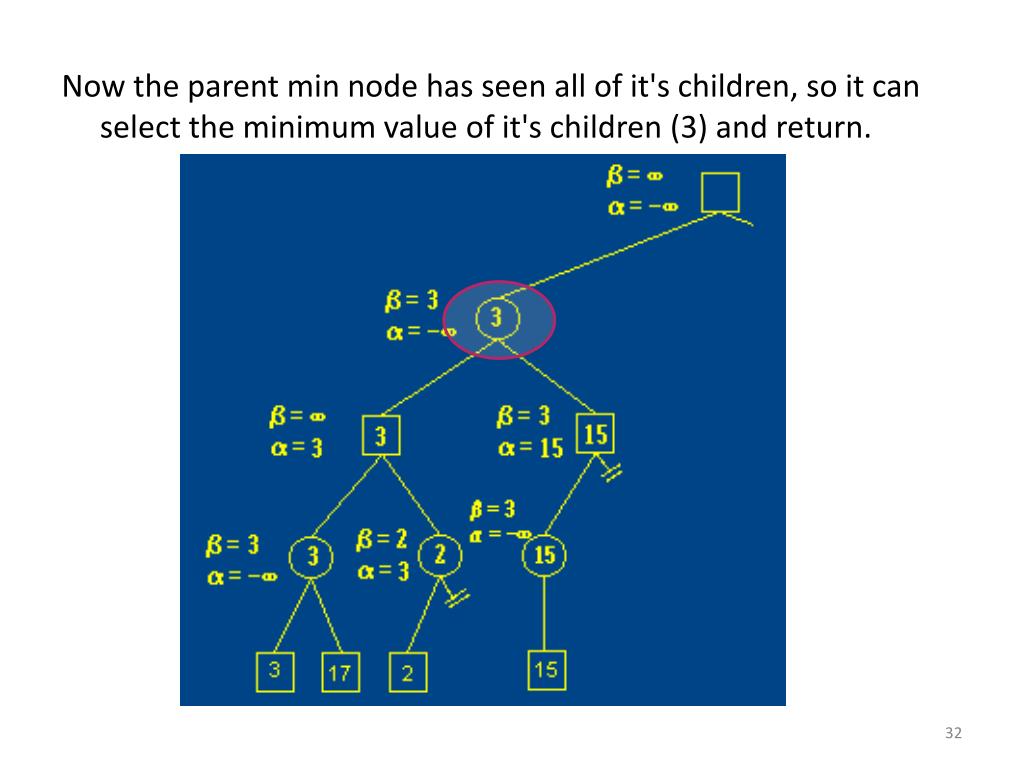 Now the parent min node has seen all of it's children, so it can select the minimum value of it's children (3) and return.

$\beta = \infty$
$\alpha = -\infty$

$\beta = 3$
$\alpha = -\infty$
3

$\beta = \infty$
$\alpha = 3$
3

$\beta = 3$
$\alpha = 15$
15

$\beta = 3$
$\alpha = -\infty$
3

$\beta = 2$
$\alpha = 3$
2

$\beta = 3$
$\alpha = -\infty$
15

3
17
2
15

32